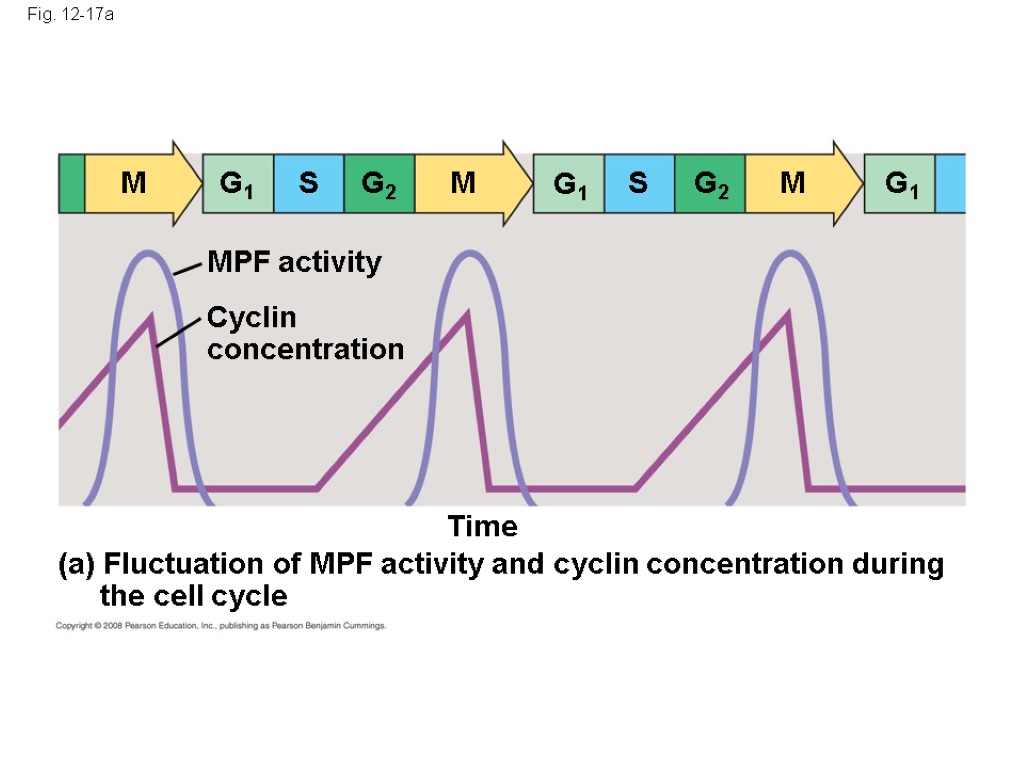 Fig. 12-17a

M $G_1$ S $G_2$ M $G_1$ S $G_2$ M $G_1$

MPF activity

Cyclin concentration

Time

(a) Fluctuation of MPF activity and cyclin concentration during the cell cycle

Copyright © 2008 Pearson Education, Inc., publishing as Pearson Benjamin Cummings.